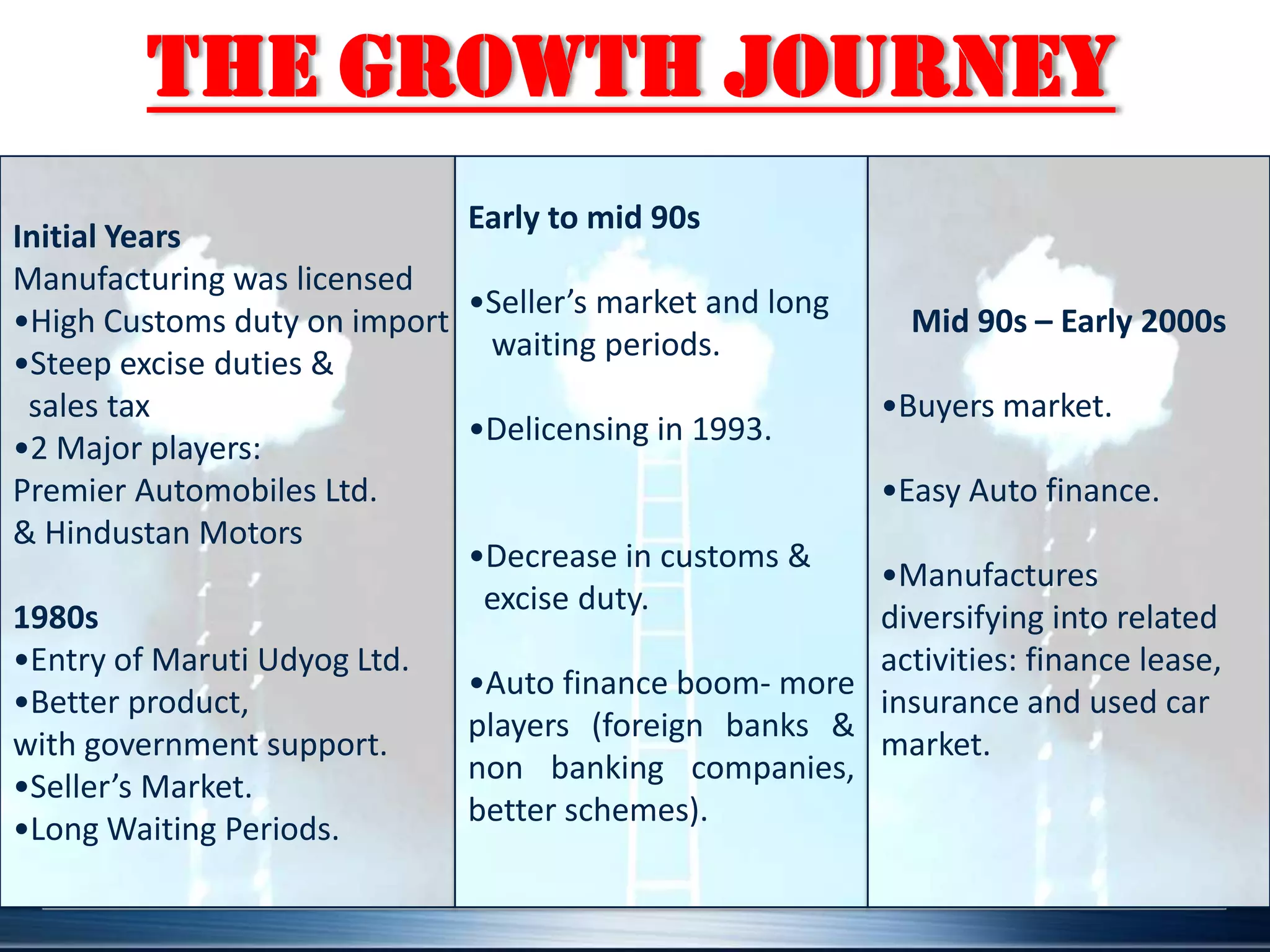 THE GROWTH JOURNEY

Initial Years
Manufacturing was licensed
•High Customs duty on import
•Steep excise duties & sales tax
•2 Major players:
Premier Automobiles Ltd. & Hindustan Motors

1980s
•Entry of Maruti Udyog Ltd.
•Better product, with government support.
•Seller's Market.
•Long Waiting Periods.

Early to mid 90s

•Seller's market and long waiting periods.

•Delicensing in 1993.

•Decrease in customs & excise duty.

•Auto finance boom- more players (foreign banks & non banking companies, better schemes).

Mid 90s – Early 2000s

•Buyers market.

•Easy Auto finance.

•Manufactures diversifying into related activities: finance lease, insurance and used car market.